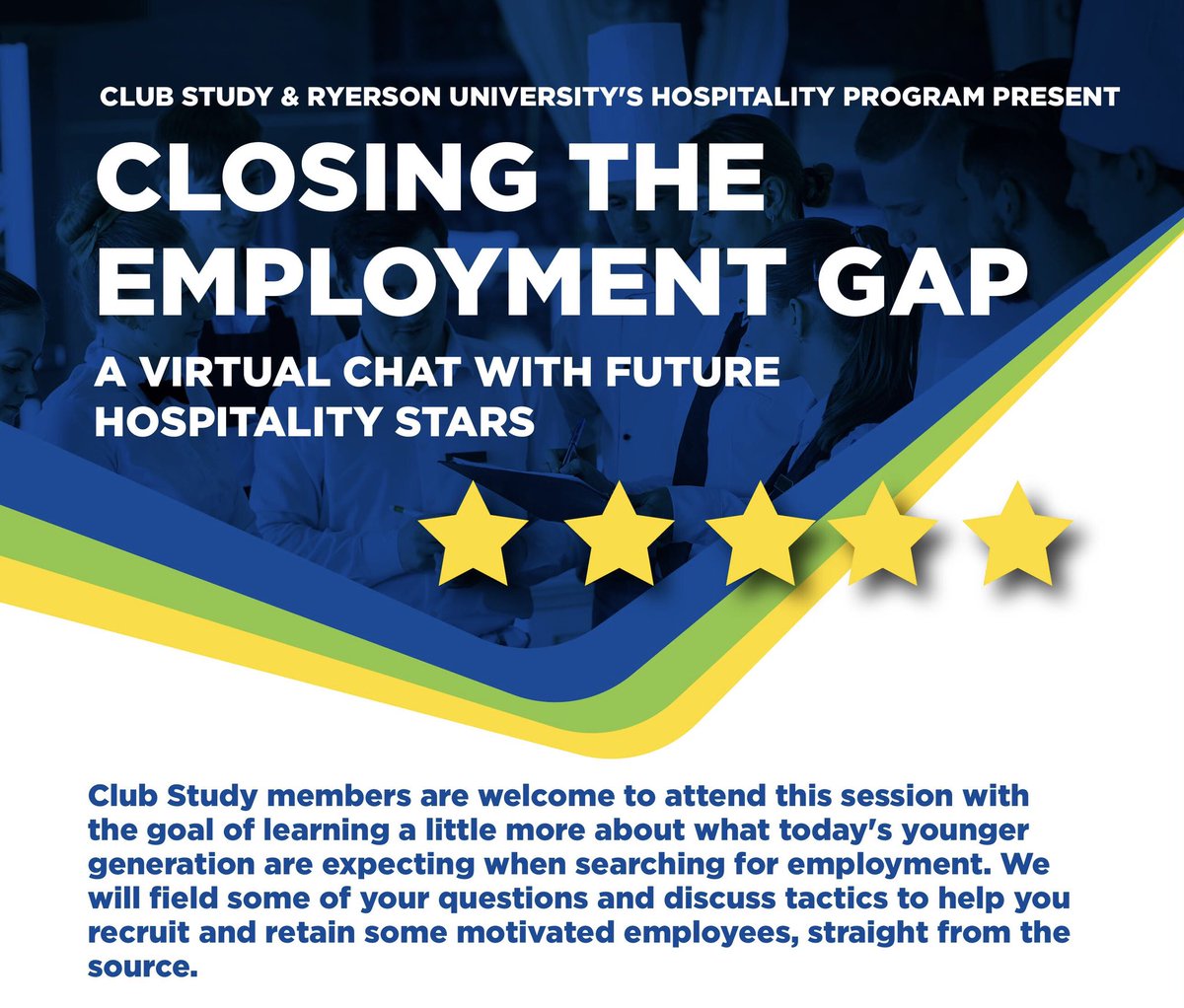 CLUB STUDY & RYERSON UNIVERSITY'S HOSPITALITY PROGRAM PRESENT

CLOSING THE EMPLOYMENT GAP

A VIRTUAL CHAT WITH FUTURE HOSPITALITY STARS

Club Study members are welcome to attend this session with the goal of learning a little more about what today's younger generation are expecting when searching for employment. We will field some of your questions and discuss tactics to help you recruit and retain some motivated employees, straight from the source.